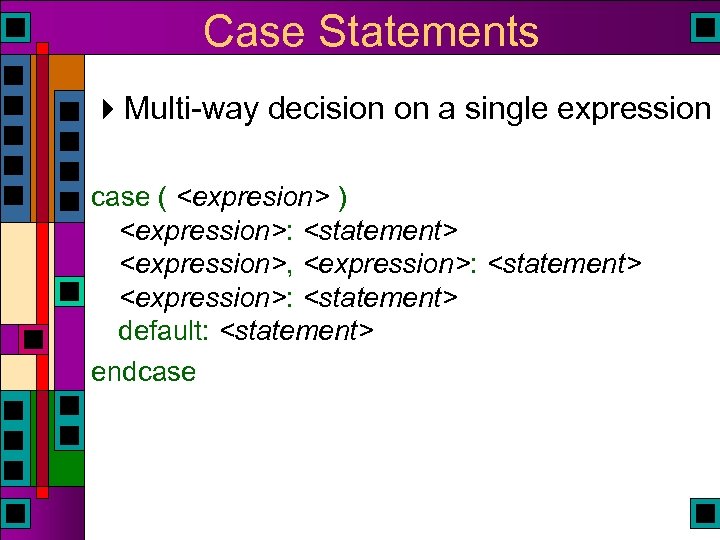 Case Statements

Multi-way decision on a single expression

case ( <expresion> )
<expression>: <statement>
<expression>, <expression>: <statement>
<expression>: <statement>
default: <statement>
endcase